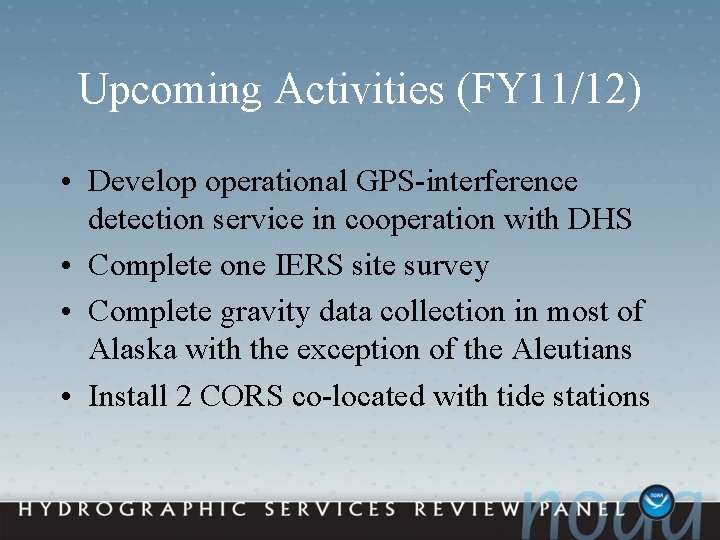 Upcoming Activities (FY11/12)

• Develop operational GPS-interference detection service in cooperation with DHS
• Complete one IERS site survey
• Complete gravity data collection in most of Alaska with the exception of the Aleutians
• Install 2 CORS co-located with tide stations

HYDROGRAPHIC SERVICES REVIEW PANEL

noaa

NOAA